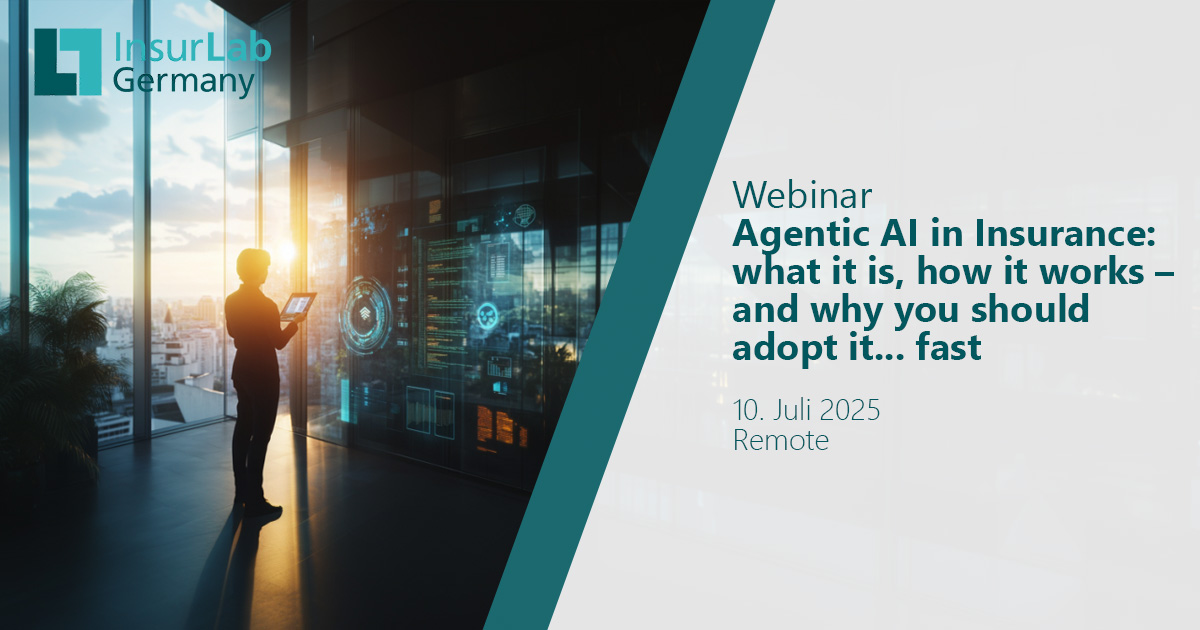 InsurLab Germany

Webinar
Agentic AI in Insurance: what it is, how it works – and why you should adopt it… fast

10. Juli 2025
Remote